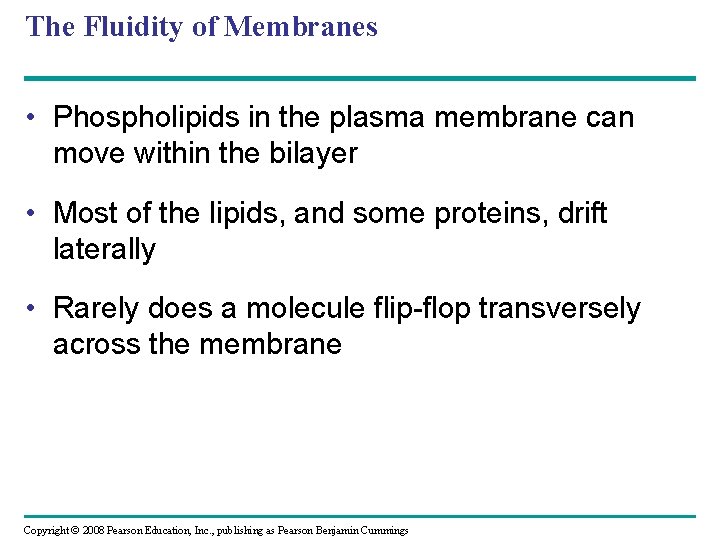 The Fluidity of Membranes

• Phospholipids in the plasma membrane can move within the bilayer

• Most of the lipids, and some proteins, drift laterally

• Rarely does a molecule flip-flop transversely across the membrane

Copyright © 2008 Pearson Education, Inc., publishing as Pearson Benjamin Cummings